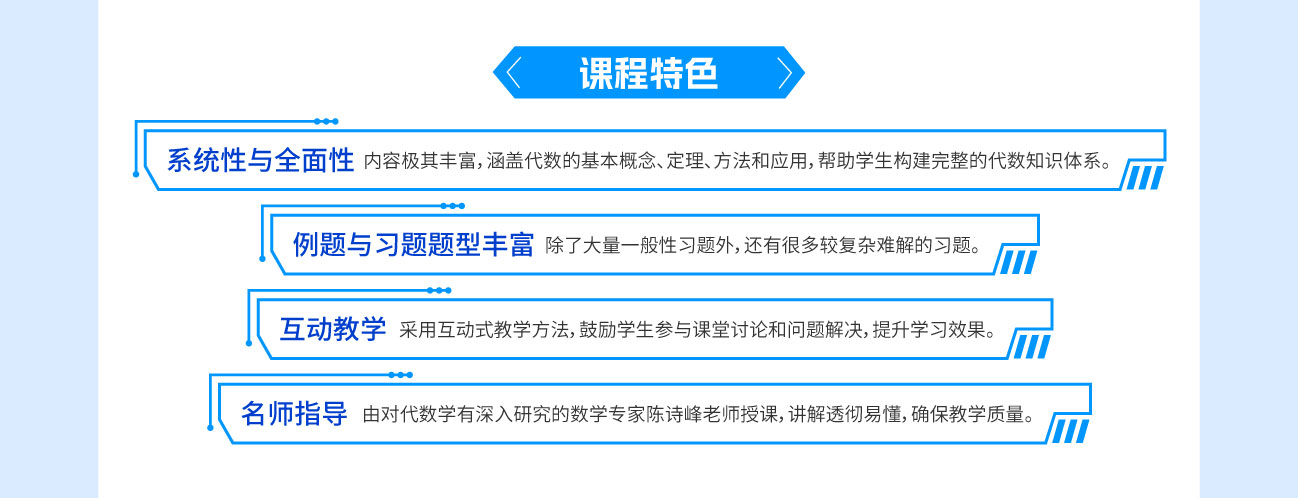 课程特色

系统性与全面性 内容极其丰富，涵盖代数的基本概念、定理、方法和应用，帮助学生构建完整的代数知识体系。

例题与习题题型丰富 除了大量一般性习题外，还有很多较复杂难解的习题。

互动教学 采用互动式教学方法，鼓励学生参与课堂讨论和问题解决，提升学习效果。

名师指导 由对代数学有深入研究的数学专家陈诗峰老师授课，讲解透彻易懂，确保教学质量。